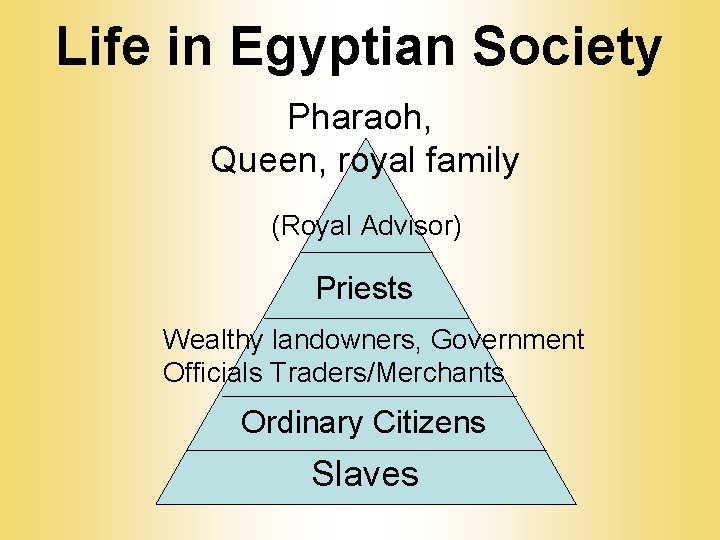 Life in Egyptian Society

Pharaoh,
Queen, royal family

(Royal Advisor)

Priests

Wealthy landowners, Government Officials Traders/Merchants

Ordinary Citizens

Slaves